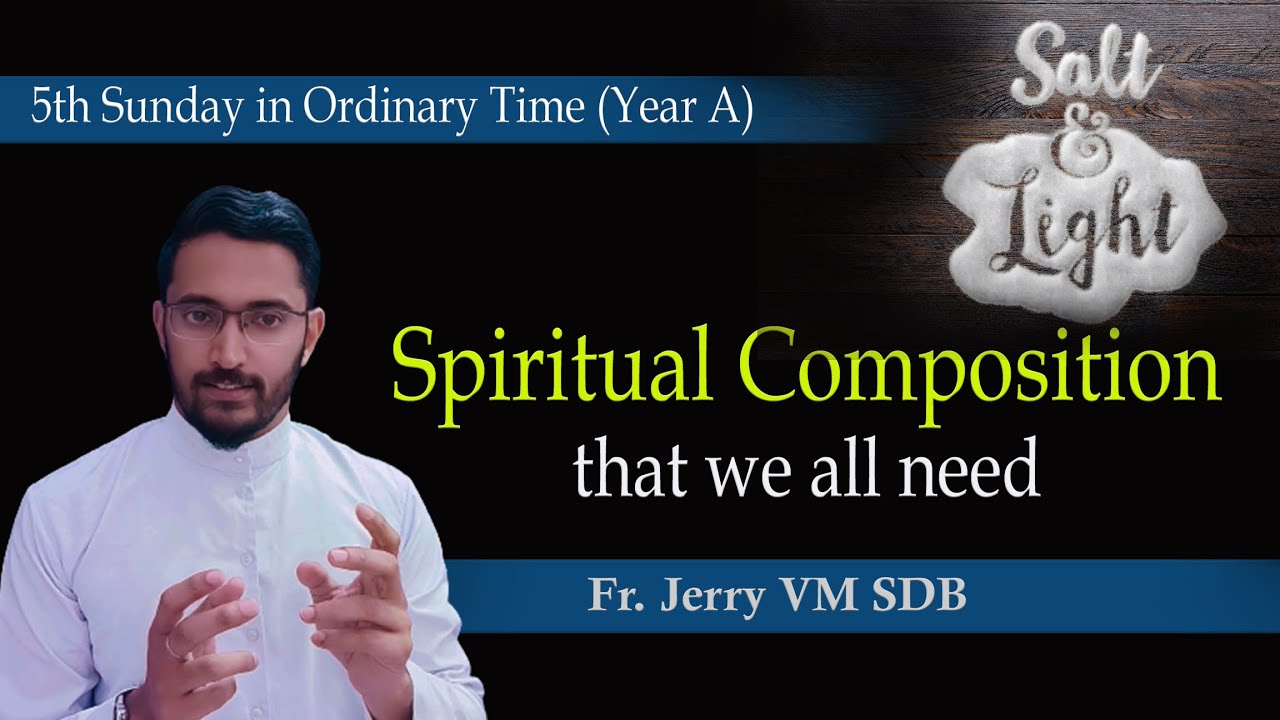 5th Sunday in Ordinary Time (Year A)

Salt & Light

Spiritual Composition
that we all need

Fr. Jerry VM SDB